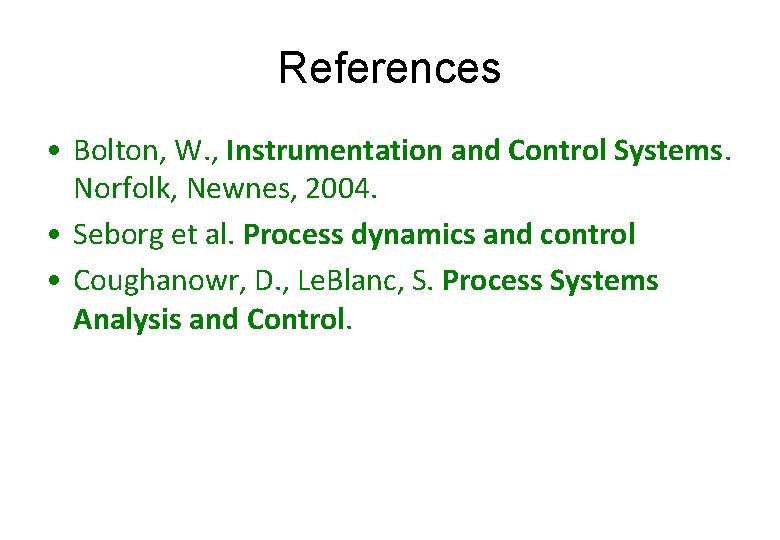 References

• Bolton, W., Instrumentation and Control Systems. Norfolk, Newnes, 2004.
• Seborg et al. Process dynamics and control
• Coughanowr, D., LeBlanc, S. Process Systems Analysis and Control.